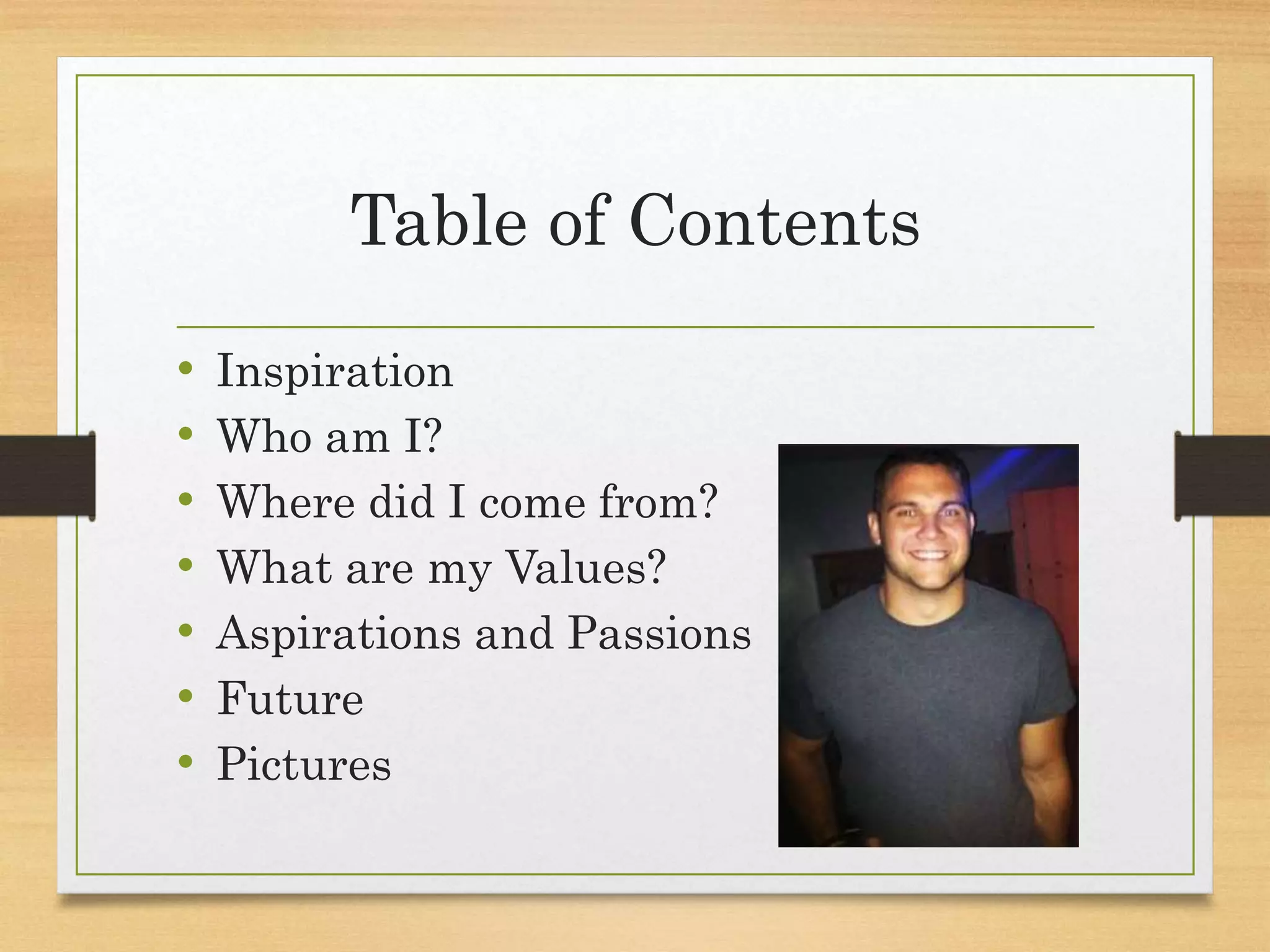 Table of Contents

• Inspiration
• Who am I?
• Where did I come from?
• What are my Values?
• Aspirations and Passions
• Future
• Pictures